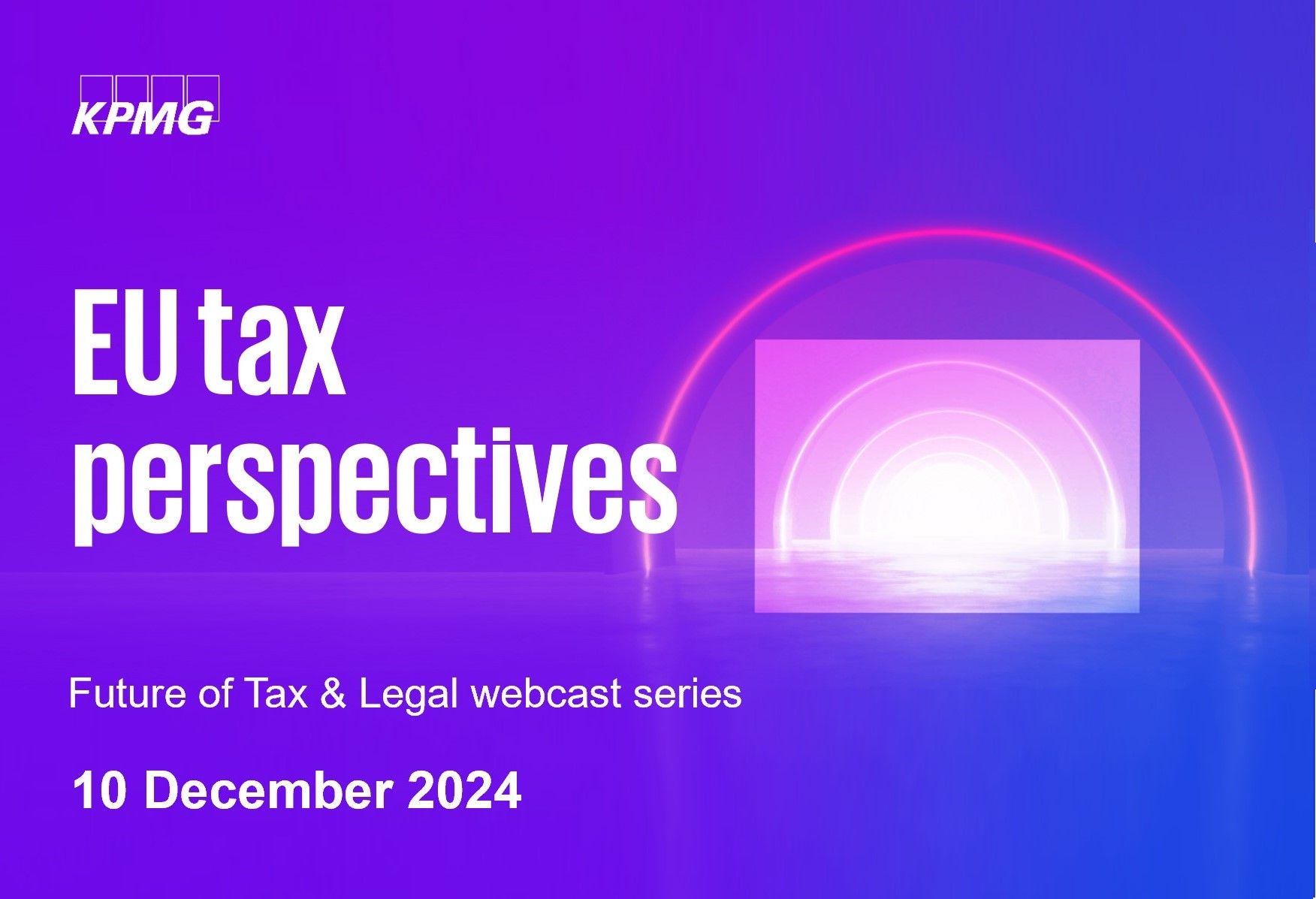 KPMG

EU tax perspectives

Future of Tax & Legal webcast series

10 December 2024